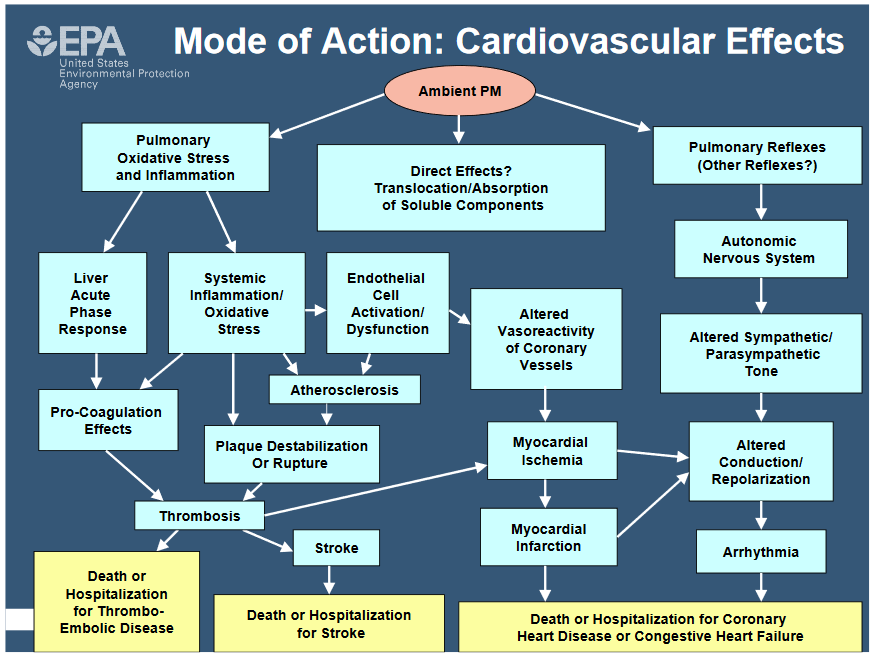 EPA
United States Environmental Protection Agency

Mode of Action: Cardiovascular Effects

Ambient PM

Pulmonary Oxidative Stress and Inflammation

Direct Effects? Translocation/Absorption of Soluble Components

Pulmonary Reflexes (Other Reflexes?)

Autonomic Nervous System

Liver Acute Phase Response

Systemic Inflammation/ Oxidative Stress

Endothelial Cell Activation/ Dysfunction

Altered Vasoreactivity of Coronary Vessels

Altered Sympathetic/ Parasympathetic Tone

Atherosclerosis

Pro-Coagulation Effects

Plaque Destabilization Or Rupture

Myocardial Ischemia

Altered Conduction/ Repolarization

Thrombosis

Myocardial Infarction

Stroke

Arrhythmia

Death or Hospitalization for Thrombo-Embolic Disease

Death or Hospitalization for Stroke

Death or Hospitalization for Coronary Heart Disease or Congestive Heart Failure